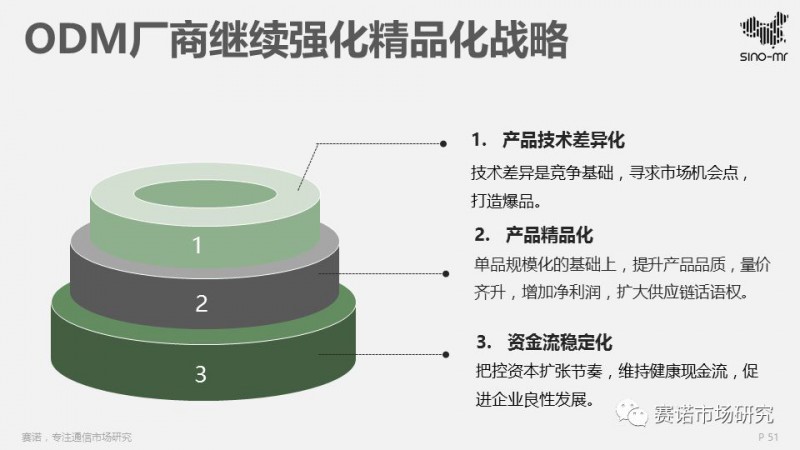 ODM厂商继续强化精品化战略

sino-mr

1

2

3

1. 产品技术差异化

技术差异是竞争基础，寻求市场机会点，打造爆品。

2. 产品精品化

单品规模化的基础上，提升产品品质，量价齐升，增加净利润，扩大供应链话语权。

3. 资金流稳定化

把控资本扩张节奏，维持健康现金流，促进企业良性发展。

赛诺市场研究

赛诺，专注通信市场研究

P 51